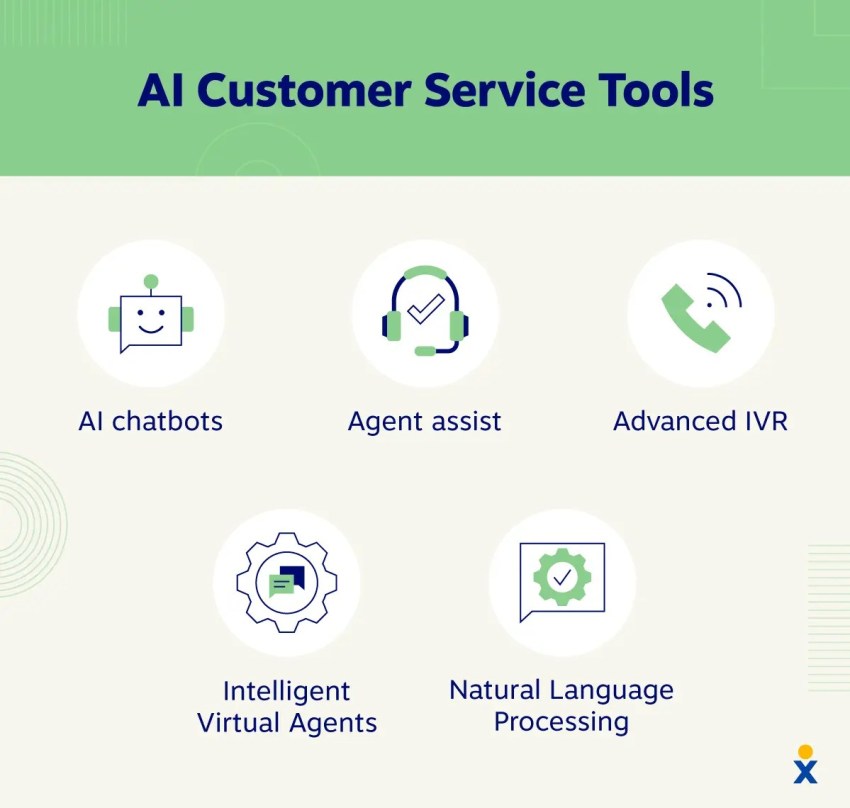 AI Customer Service Tools

AI chatbots

Agent assist

Advanced IVR

Intelligent Virtual Agents

Natural Language Processing